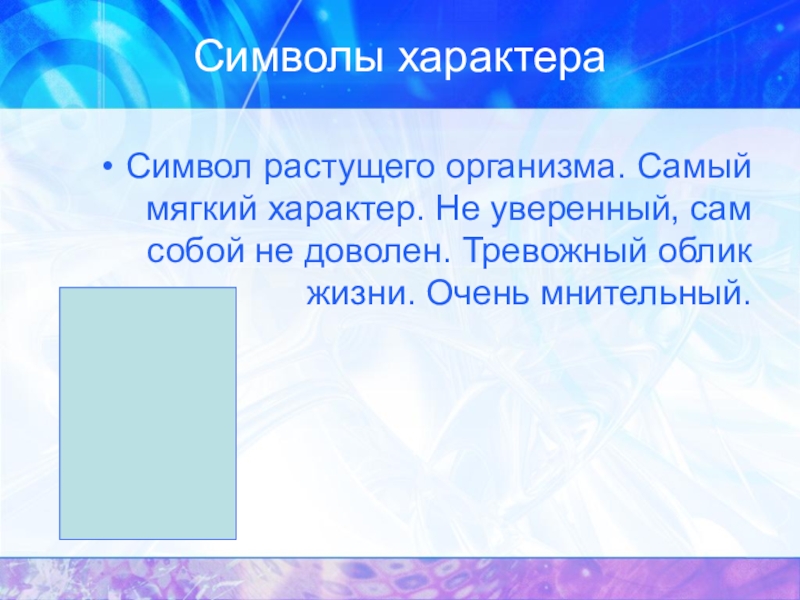 Символы характера

• Символ растущего организма. Самый мягкий характер. Не уверенный, сам собой не доволен. Тревожный облик жизни. Очень мнительный.